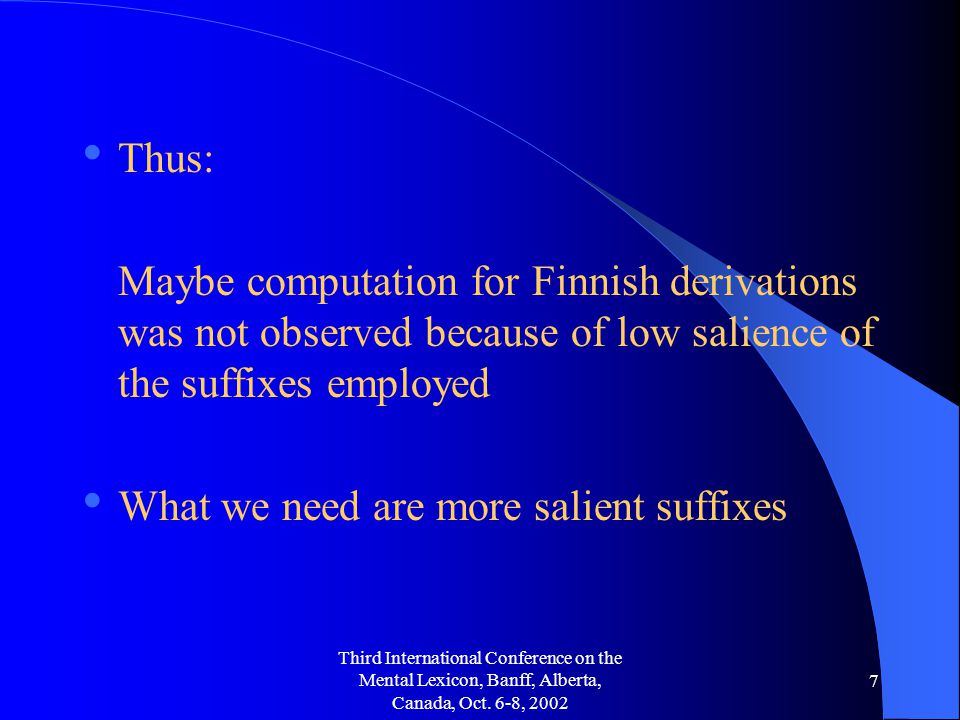 • Thus:

Maybe computation for Finnish derivations was not observed because of low salience of the suffixes employed

• What we need are more salient suffixes

Third International Conference on the Mental Lexicon, Banff, Alberta, Canada, Oct. 6-8, 2002

7